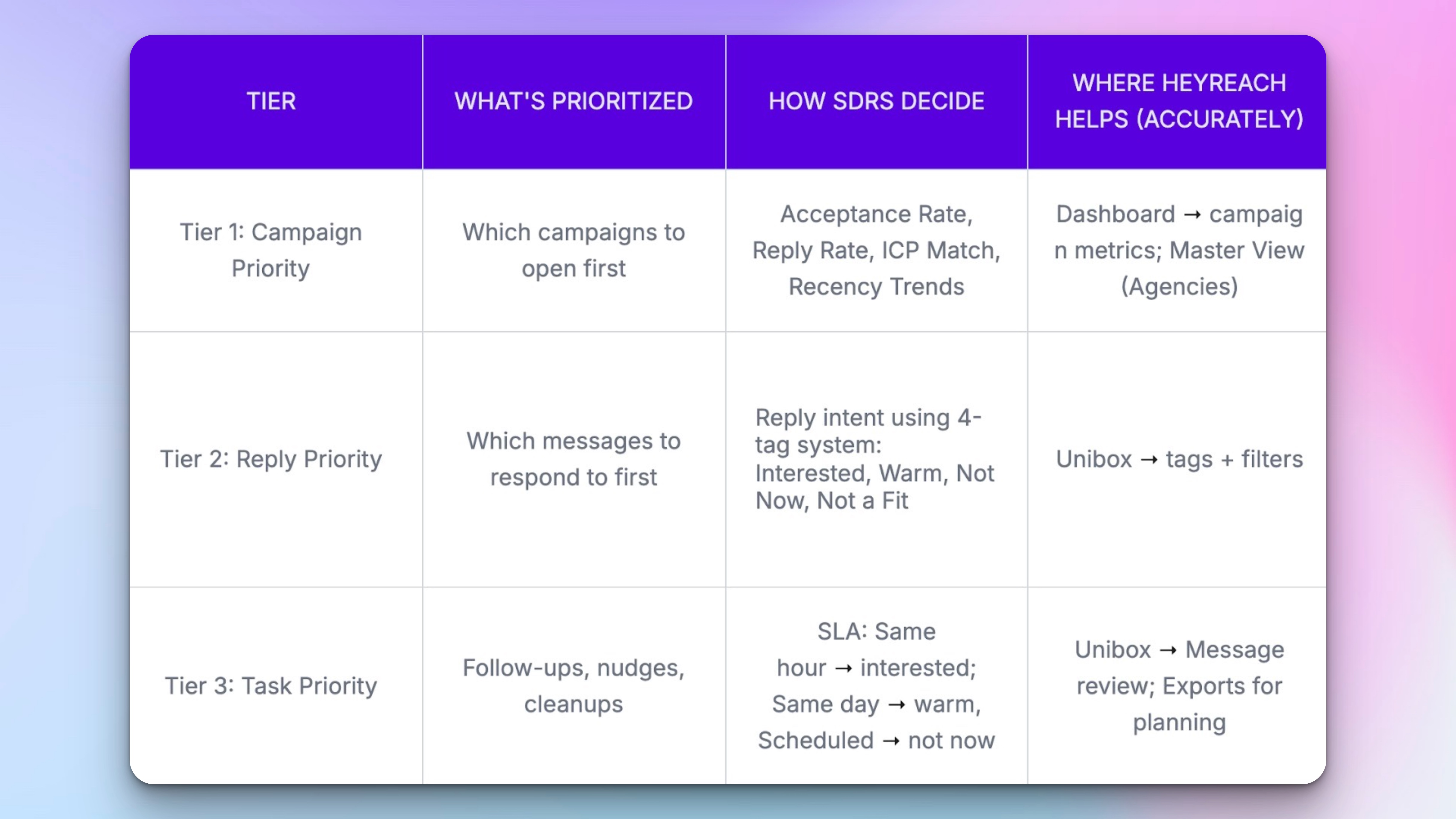 | TIER | WHAT'S PRIORITIZED | HOW SDRS DECIDE | WHERE HEYREACH HELPS (ACCURATELY) |
|---|---|---|---|
| Tier 1: Campaign Priority | Which campaigns to open first | Acceptance Rate, Reply Rate, ICP Match, Recency Trends | Dashboard → campaign metrics; Master View (Agencies) |
| Tier 2: Reply Priority | Which messages to respond to first | Reply intent using 4-tag system: Interested, Warm, Not Now, Not a Fit | Unibox → tags + filters |
| Tier 3: Task Priority | Follow-ups, nudges, cleanups | SLA: Same hour → interested; Same day → warm, Scheduled → not now | Unibox → Message review; Exports for planning |